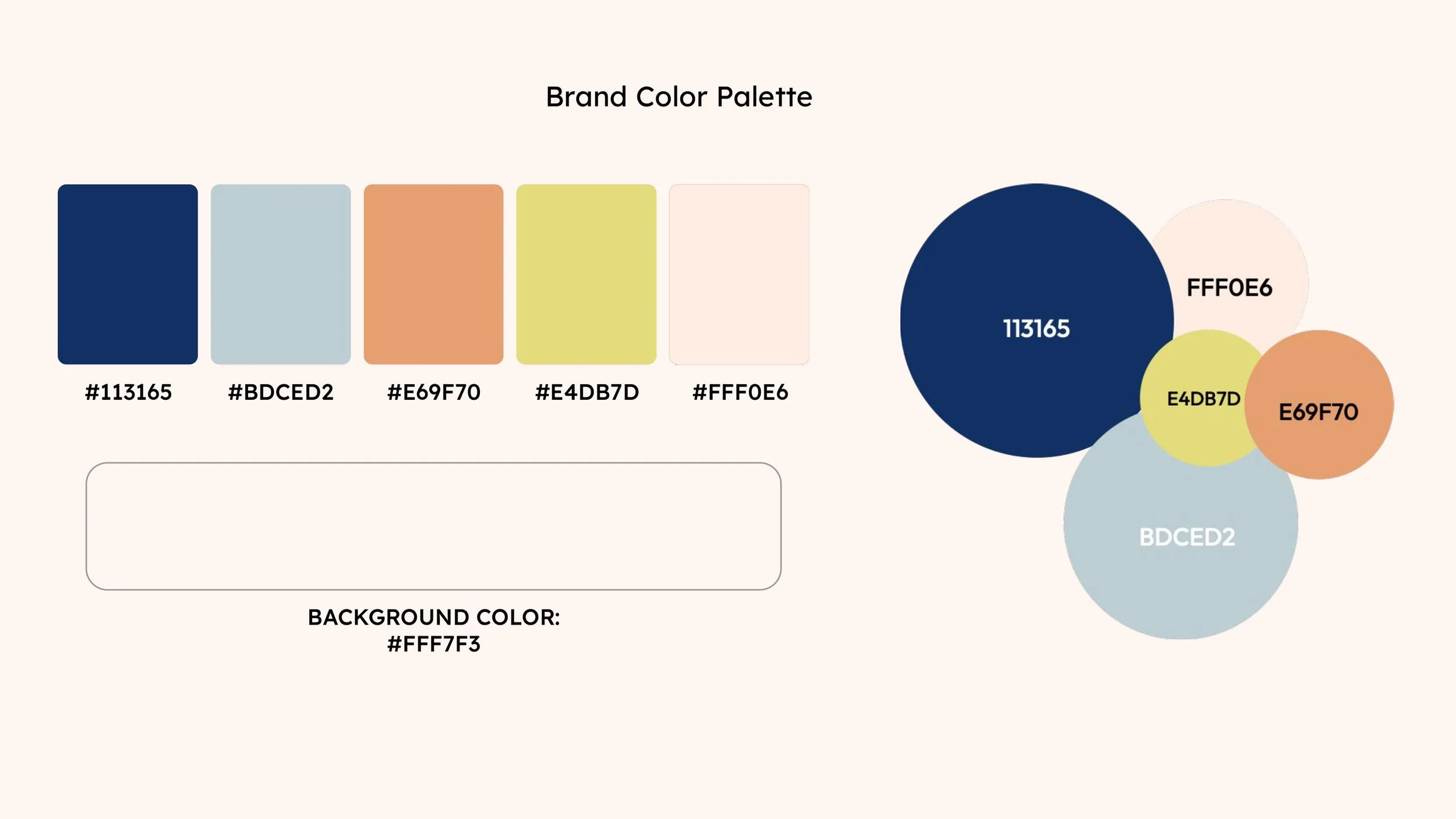 Brand Color Palette

#113165 #BDCED2 #E69F70 #E4DB7D #FFF0E6

BACKGROUND COLOR:
#FFF7F3

113165
FFF0E6
E4DB7D
E69F70
BDCED2